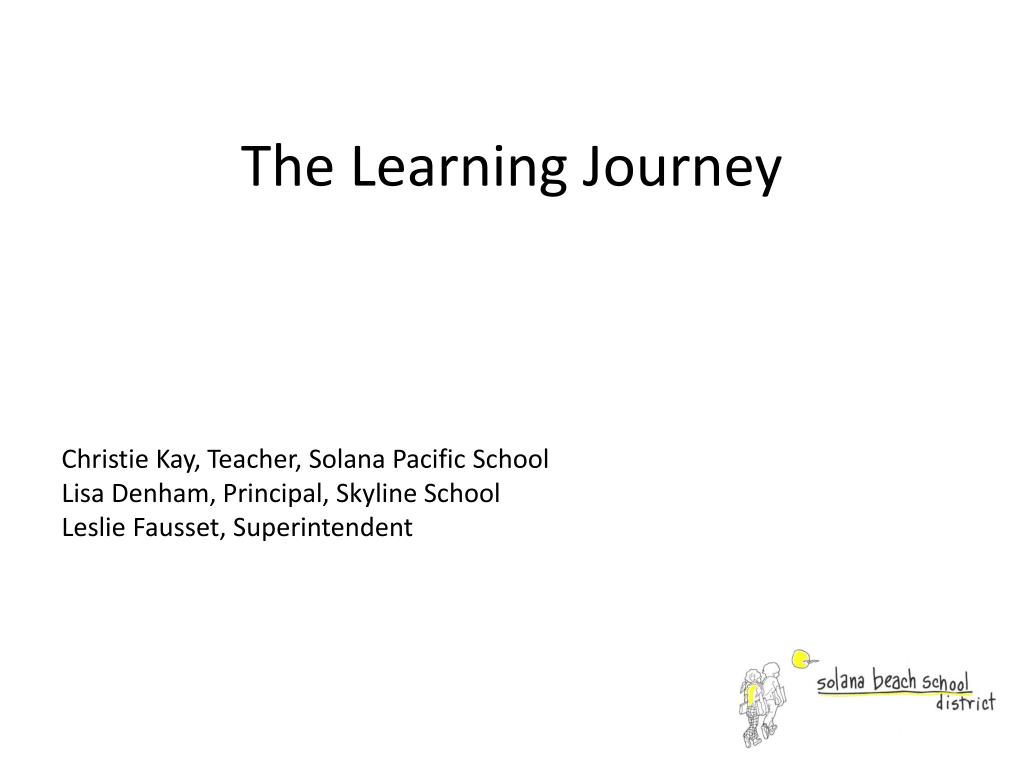 The Learning Journey

Christie Kay, Teacher, Solana Pacific School
Lisa Denham, Principal, Skyline School
Leslie Fausset, Superintendent

solana beach school district